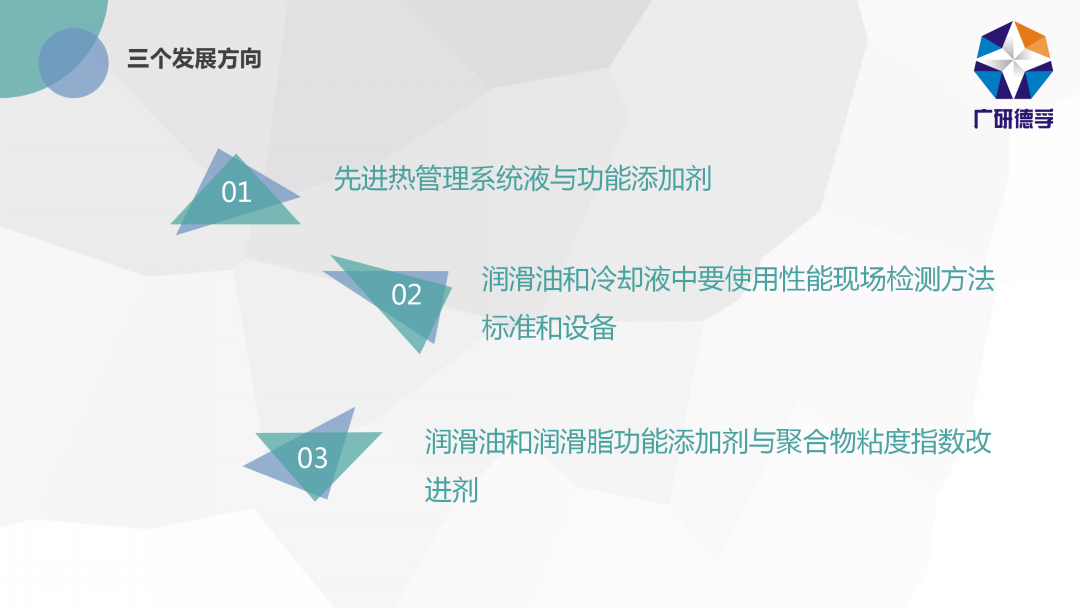 三个发展方向

广研德孚

01 先进热管理系统液与功能添加剂

02 润滑油和冷却液中要使用性能现场检测方法标准和设备

03 润滑油和润滑脂功能添加剂与聚合物粘度指数改进剂